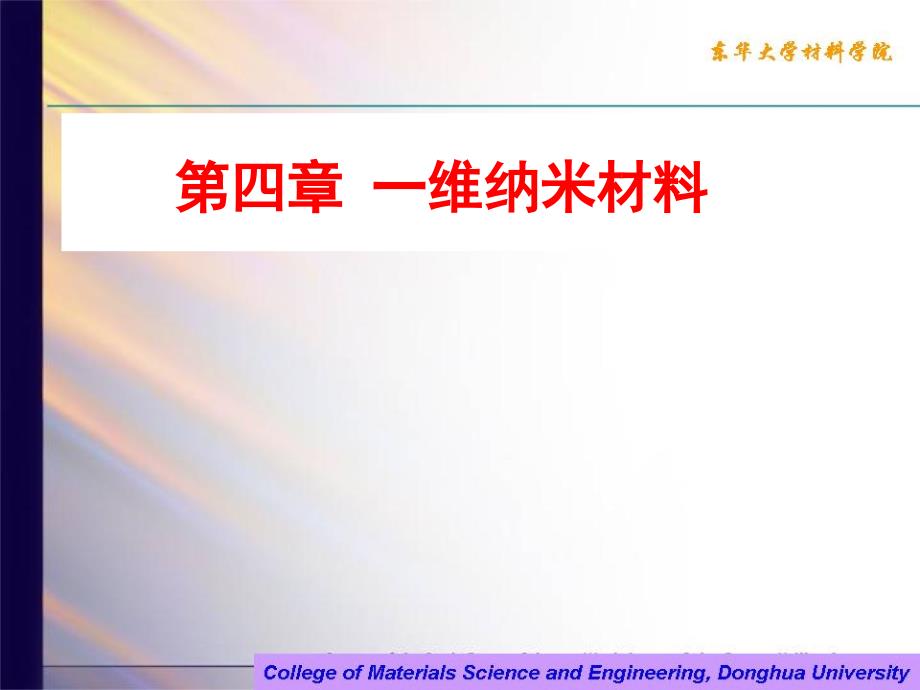 东华大学材料学院

第四章 一维纳米材料

College of Materials Science and Engineering, Donghua University